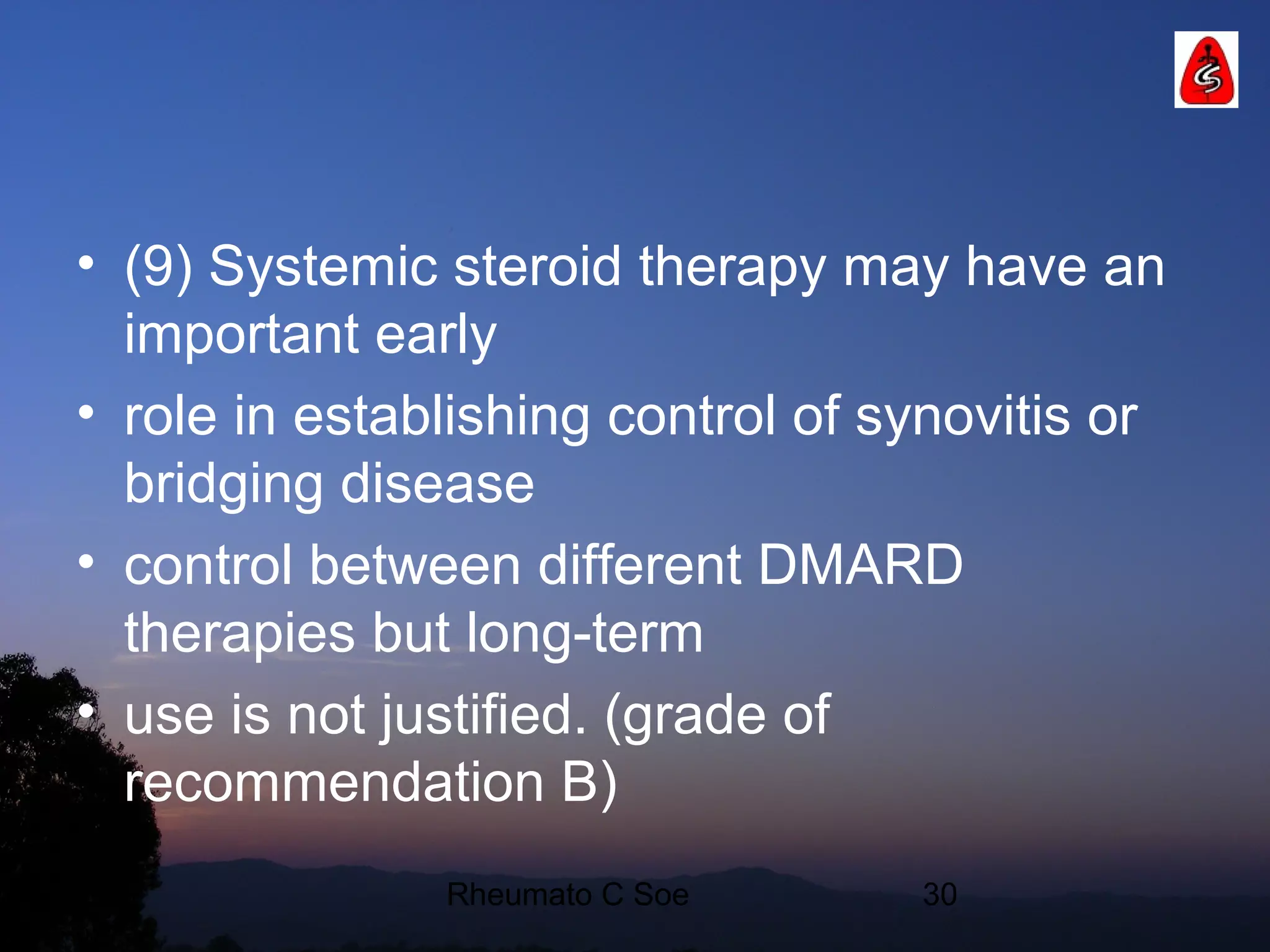 • (9) Systemic steroid therapy may have an important early

• role in establishing control of synovitis or bridging disease

• control between different DMARD therapies but long-term

• use is not justified. (grade of recommendation B)

Rheumato C Soe

30